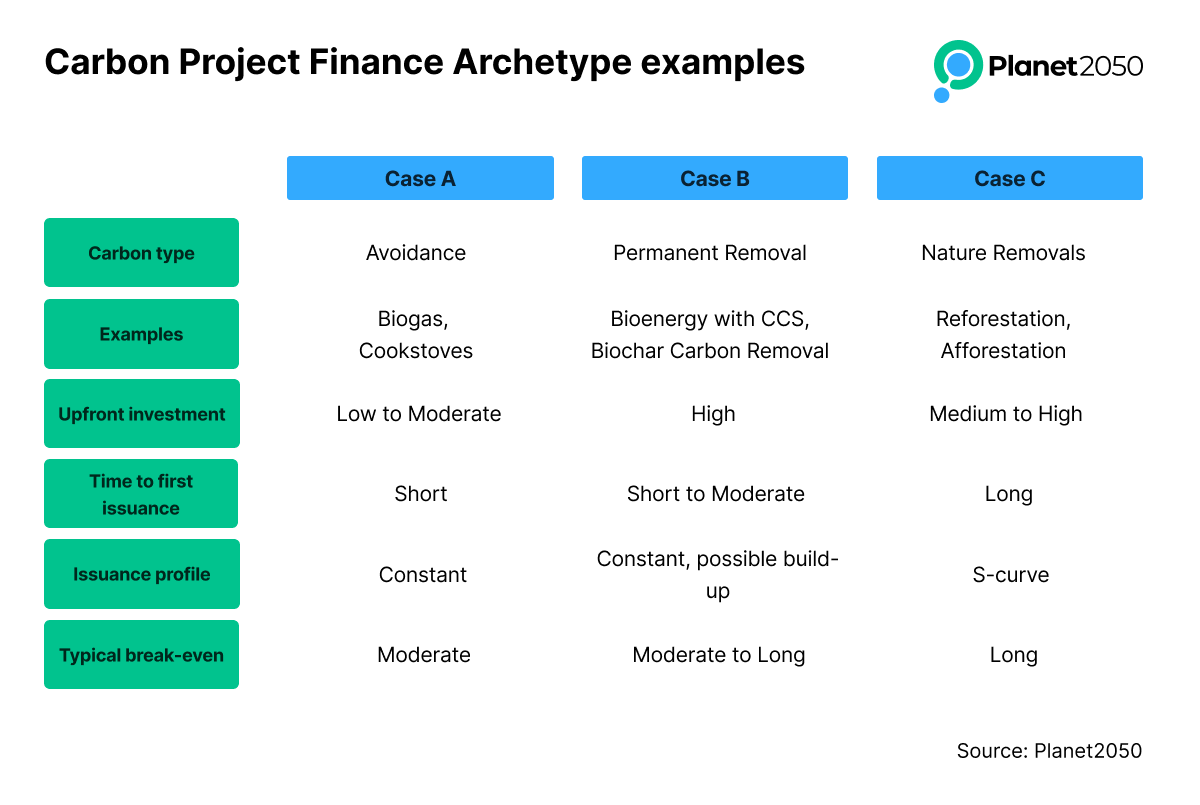 Carbon Project Finance Archetype examples

Planet2050

| | Case A | Case B | Case C |
|---|---|---|---|
| Carbon type | Avoidance | Permanent Removal | Nature Removals |
| Examples | Biogas, Cookstoves | Bioenergy with CCS, Biochar Carbon Removal | Reforestation, Afforestation |
| Upfront investment | Low to Moderate | High | Medium to High |
| Time to first issuance | Short | Short to Moderate | Long |
| Issuance profile | Constant | Constant, possible build-up | S-curve |
| Typical break-even | Moderate | Moderate to Long | Long |

Source: Planet2050